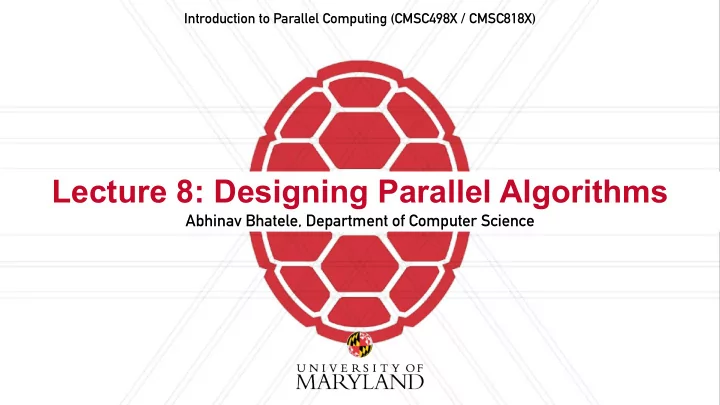 Introduction to Parallel Computing (CMSC498X / CMSC818X)

Lecture 8: Designing Parallel Algorithms

Abhinav Bhatele, Department of Computer Science

UNIVERSITY OF
MARYLAND